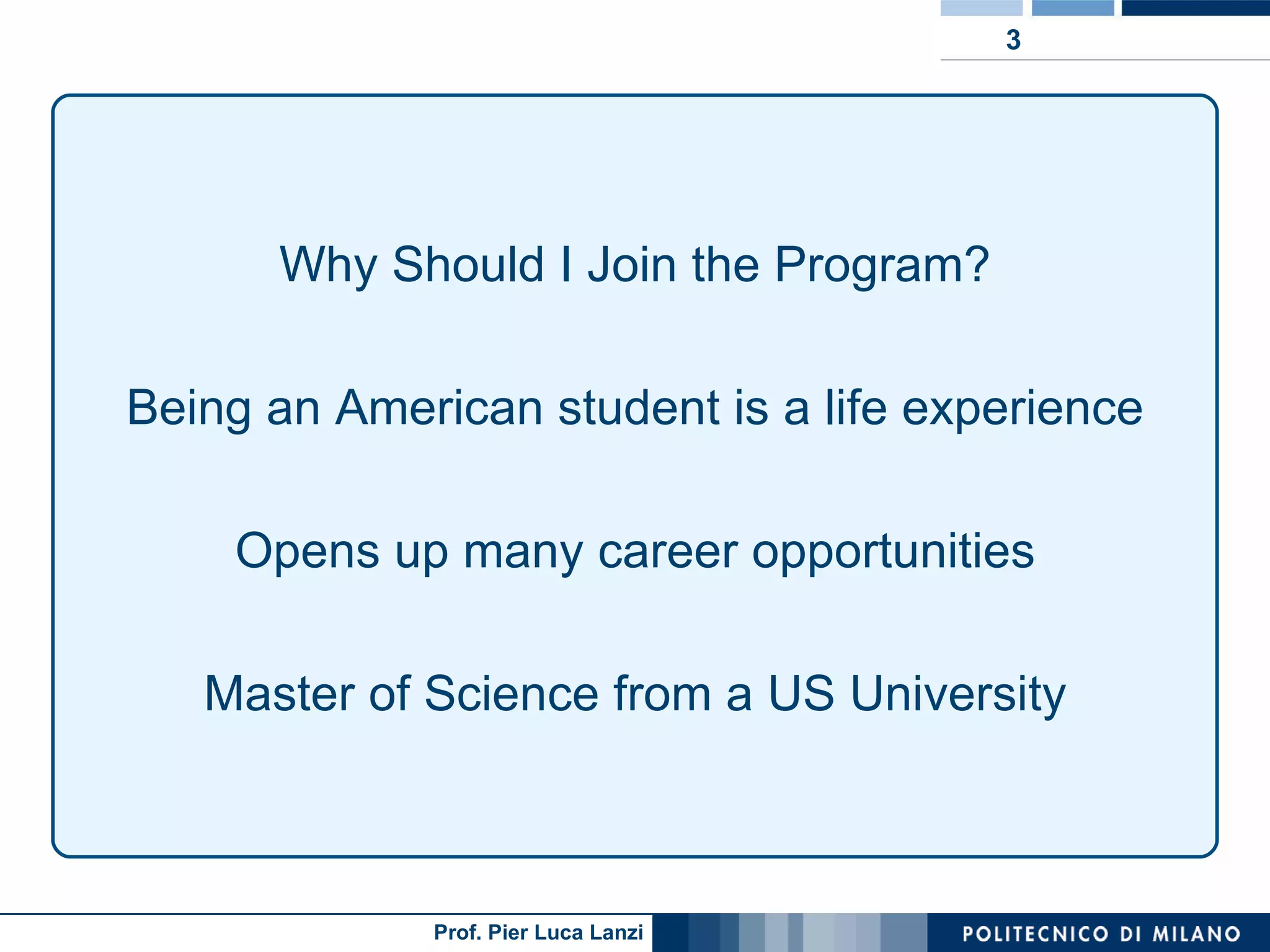 3

Why Should I Join the Program?

Being an American student is a life experience

Opens up many career opportunities

Master of Science from a US University

Prof. Pier Luca Lanzi

POLITECNICO DI MILANO